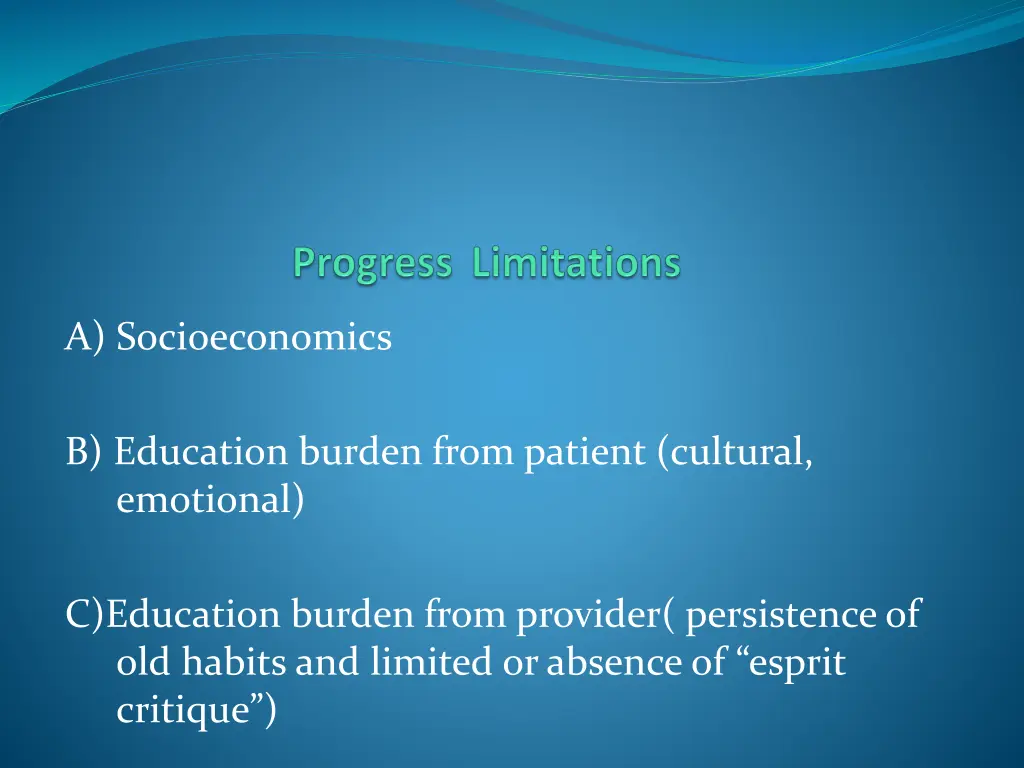 Progress  Limitations

A) Socioeconomics

B) Education burden from patient (cultural, emotional)

C)Education burden from provider( persistence of old habits and limited or absence of “esprit critique”)